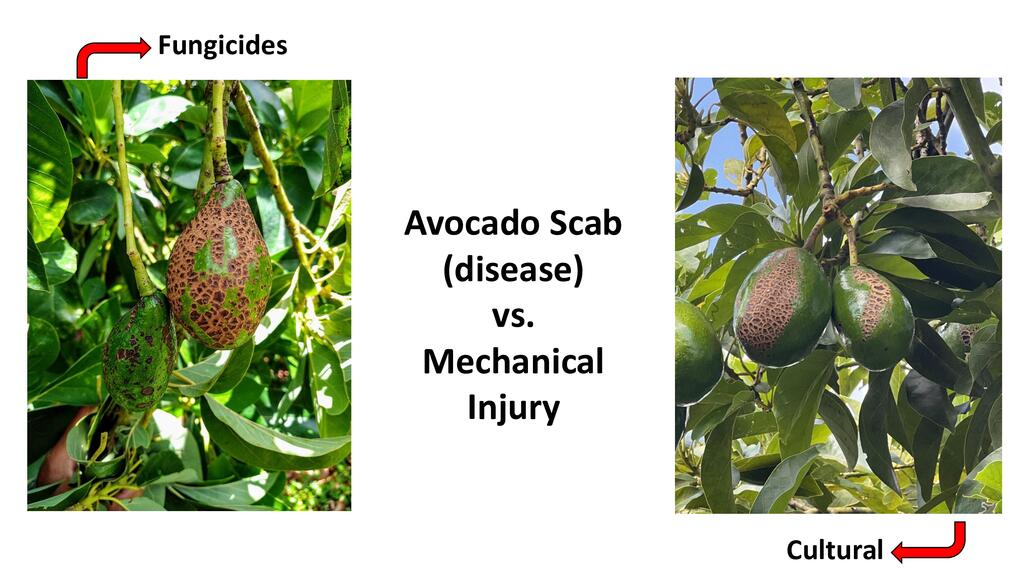 Fungicides

Avocado Scab (disease) vs. Mechanical Injury

Cultural